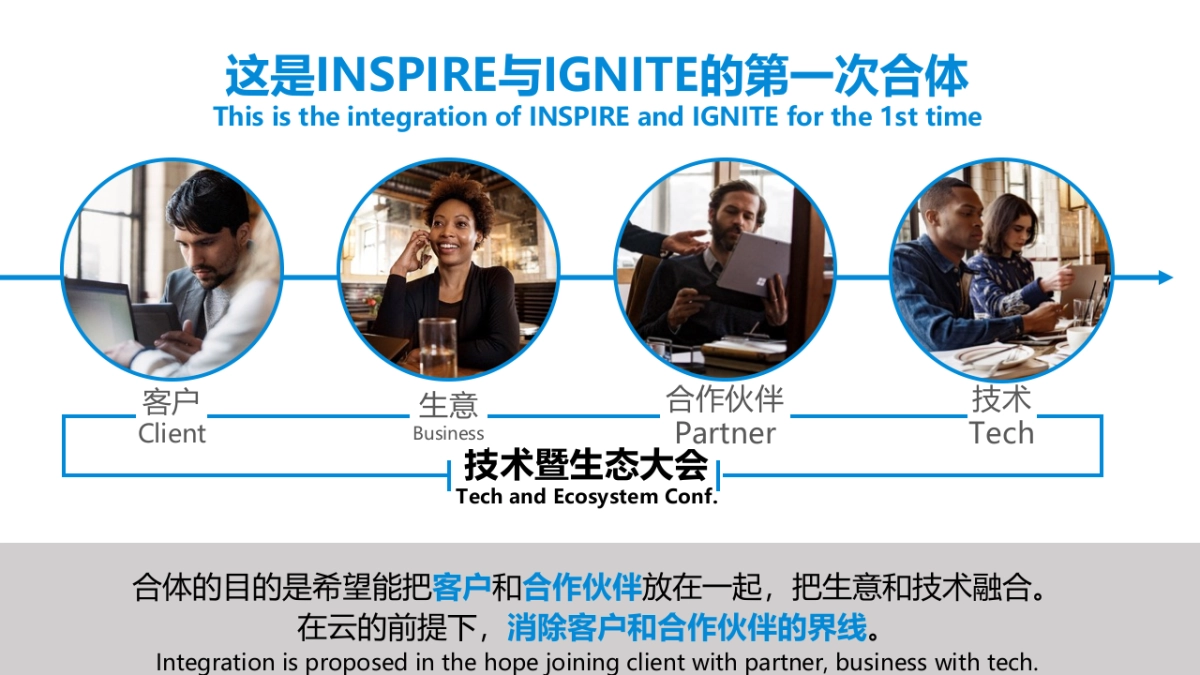 这是INSPIRE与IGNITE的第一次合体
This is the integration of INSPIRE and IGNITE for the 1st time

客户
Client

生意
Business

合作伙伴
Partner

技术
Tech

技术暨生态大会
Tech and Ecosystem Conf.

合体的目的是希望能把客户和合作伙伴放在一起，把生意和技术融合。
在云的前提下，消除客户和合作伙伴的界线。
Integration is proposed in the hope joining client with partner, business with tech.